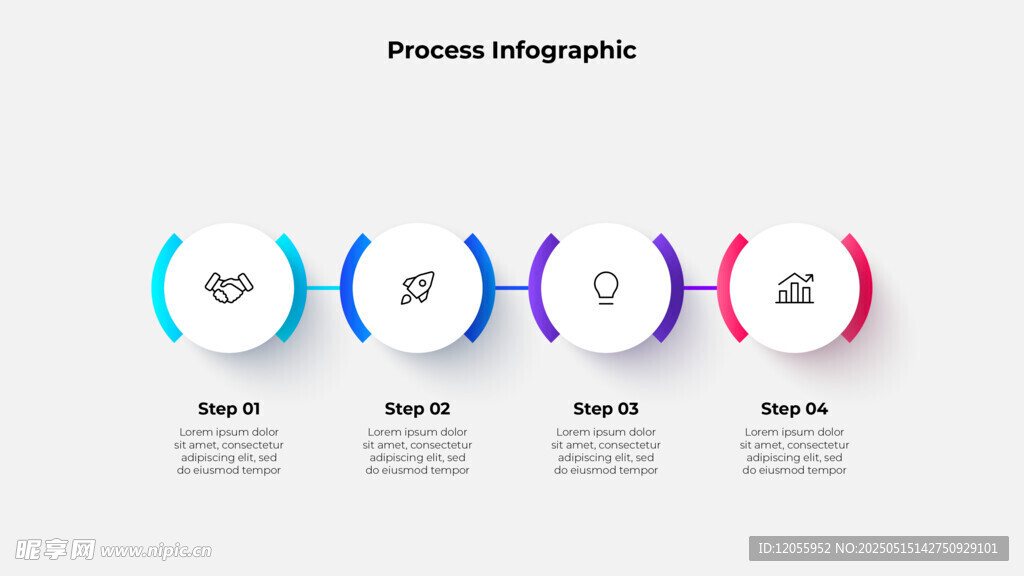 Process Infographic

Step 01
Lorem ipsum dolor sit amet, consectetur adipiscing elit, sed do eiusmod tempor

Step 02
Lorem ipsum dolor sit amet, consectetur adipiscing elit, sed do eiusmod tempor

Step 03
Lorem ipsum dolor sit amet, consectetur adipiscing elit, sed do eiusmod tempor

Step 04
Lorem ipsum dolor sit amet, consectetur adipiscing elit, sed do eiusmod tempor

昵享网 www.nipic.cn

ID:12055952 NO:20250515142750929101